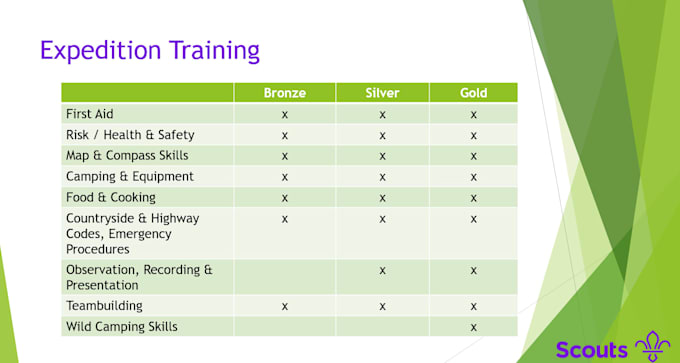 Expedition Training

| | Bronze | Silver | Gold |
|---|---|---|---|
| First Aid | x | x | x |
| Risk / Health & Safety | x | x | x |
| Map & Compass Skills | x | x | x |
| Camping & Equipment | x | x | x |
| Food & Cooking | x | x | x |
| Countryside & Highway Codes, Emergency Procedures | x | x | x |
| Observation, Recording & Presentation | | x | x |
| Teambuilding | x | x | x |
| Wild Camping Skills | | | x |

Scouts